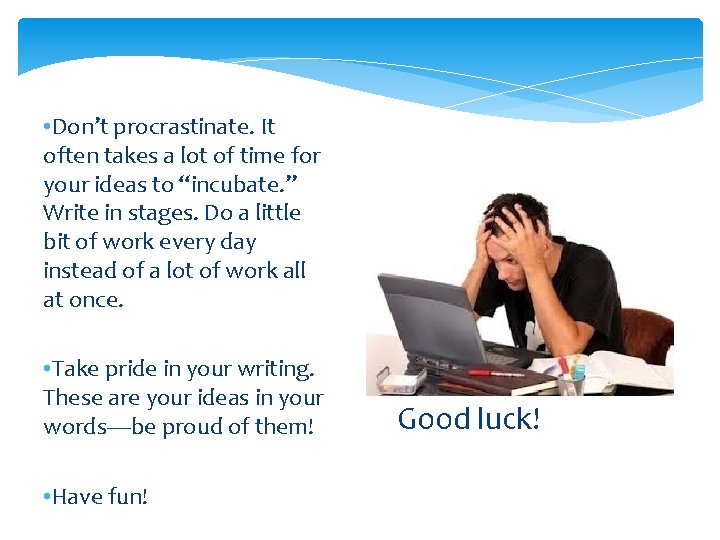 • Don't procrastinate. It often takes a lot of time for your ideas to "incubate." Write in stages. Do a little bit of work every day instead of a lot of work all at once.

• Take pride in your writing. These are your ideas in your words—be proud of them!

• Have fun!

Good luck!